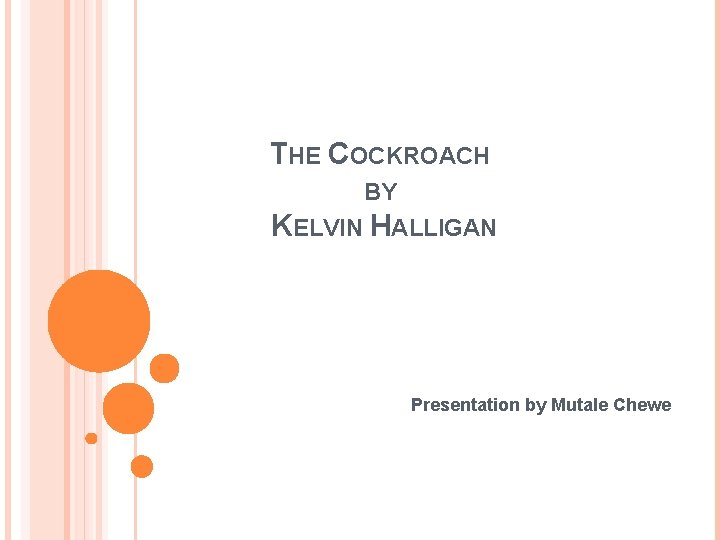 THE COCKROACH
BY
KELVIN HALLIGAN

Presentation by Mutale Chewe